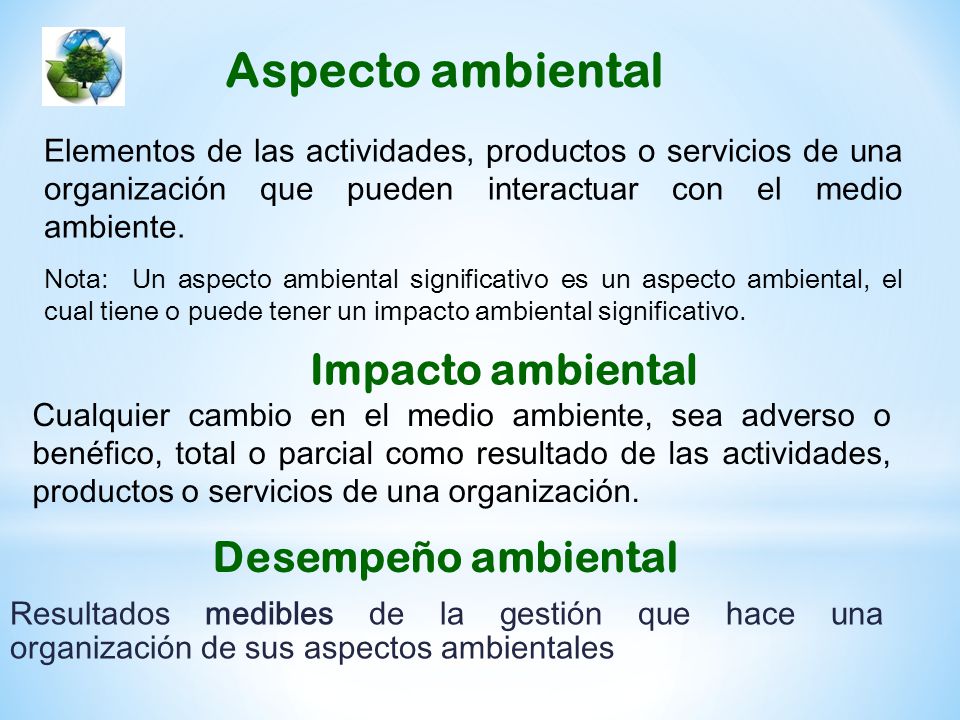 Aspecto ambiental

Elementos de las actividades, productos o servicios de una organización que pueden interactuar con el medio ambiente.

Nota: Un aspecto ambiental significativo es un aspecto ambiental, el cual tiene o puede tener un impacto ambiental significativo.

Impacto ambiental

Cualquier cambio en el medio ambiente, sea adverso o benéfico, total o parcial como resultado de las actividades, productos o servicios de una organización.

Desempeño ambiental

Resultados medibles de la gestión que hace una organización de sus aspectos ambientales